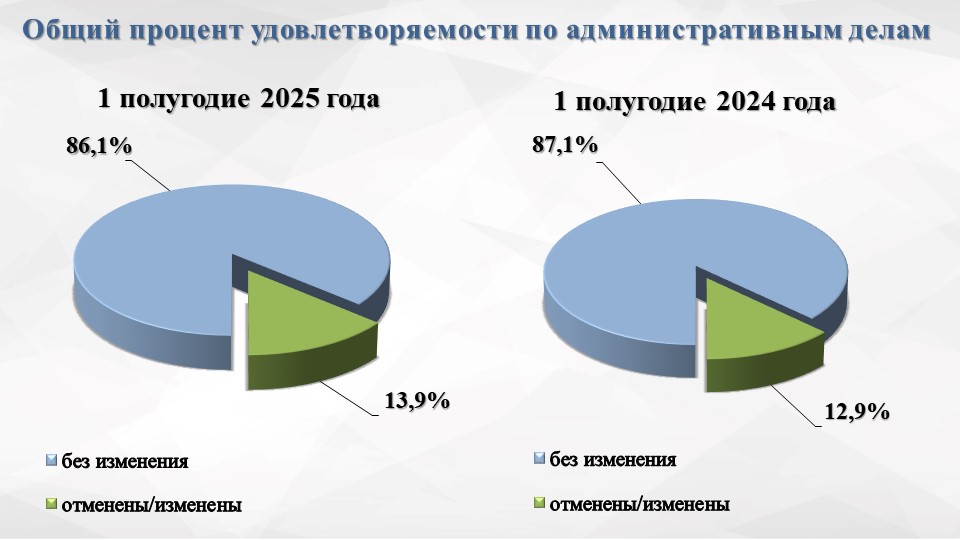 Общий процент удовлетворяемости по административным делам

1 полугодие 2025 года

86,1%

13,9%

без изменения

отменены/изменены

1 полугодие 2024 года

87,1%

12,9%

без изменения

отменены/изменены